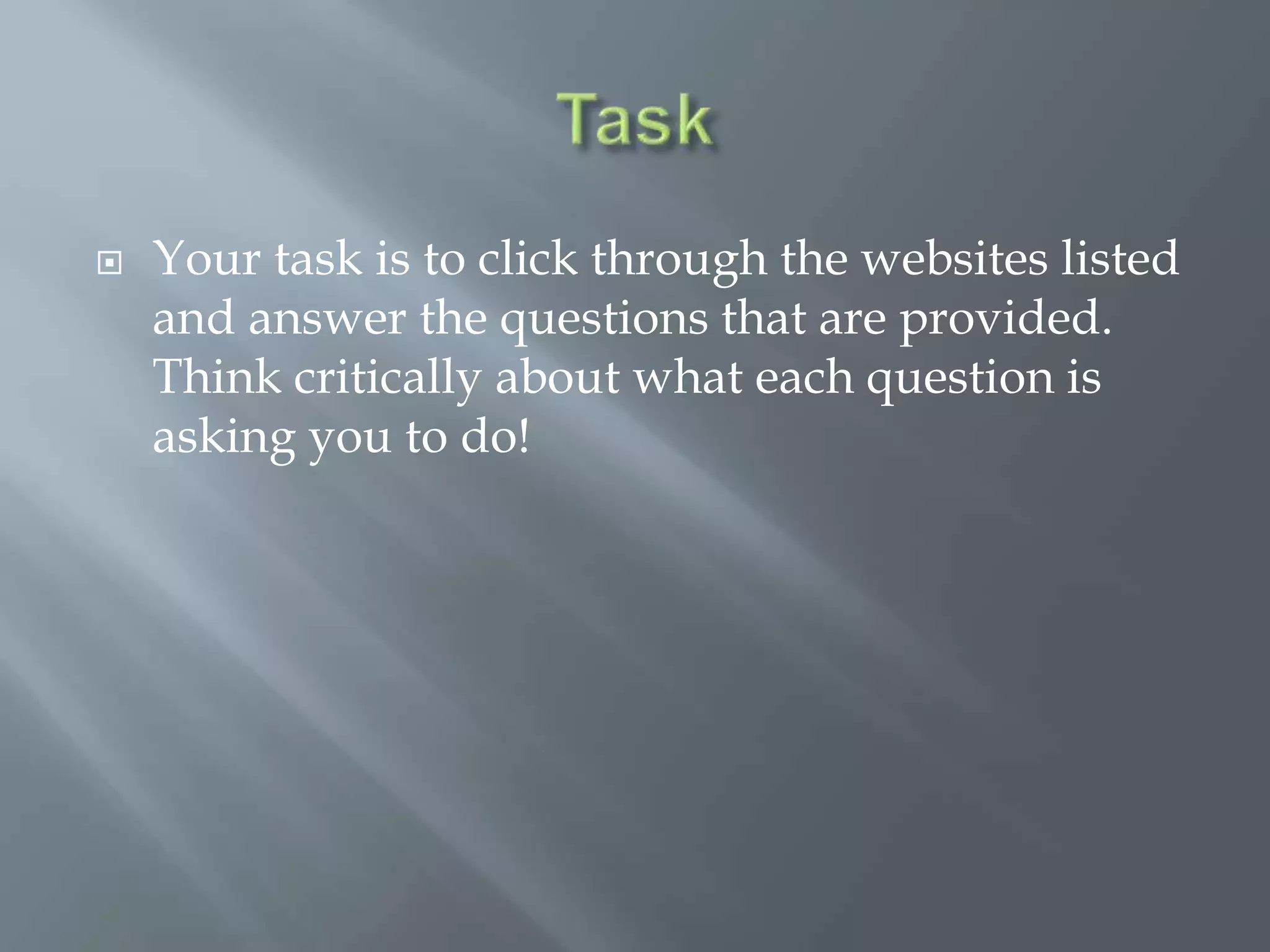 Task

Your task is to click through the websites listed and answer the questions that are provided. Think critically about what each question is asking you to do!